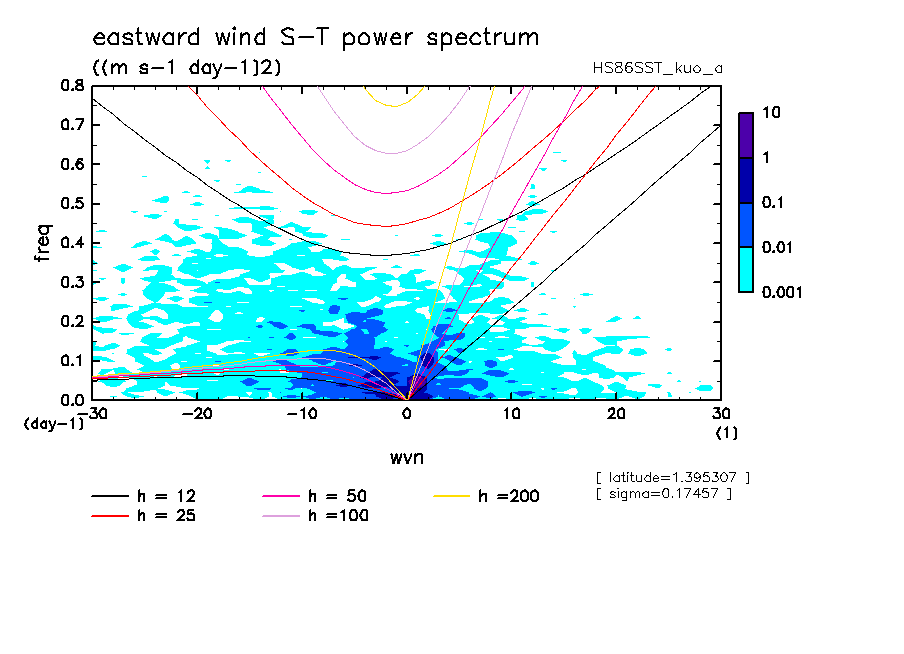 eastward wind S-T power spectrum
((m s-1 day-1)2)
HS86SST_kuo_a

freq
0.8
0.7
0.6
0.5
0.4
0.3
0.2
0.1
0.0
(day-1)

-30
-20
-10
0
10
20
30
(1)
wvn

10
1
0.1
0.01
0.001

[ latitude=1.395307 ]
[ sigma=0.17457 ]

h = 12
h = 25
h = 50
h =100
h =200